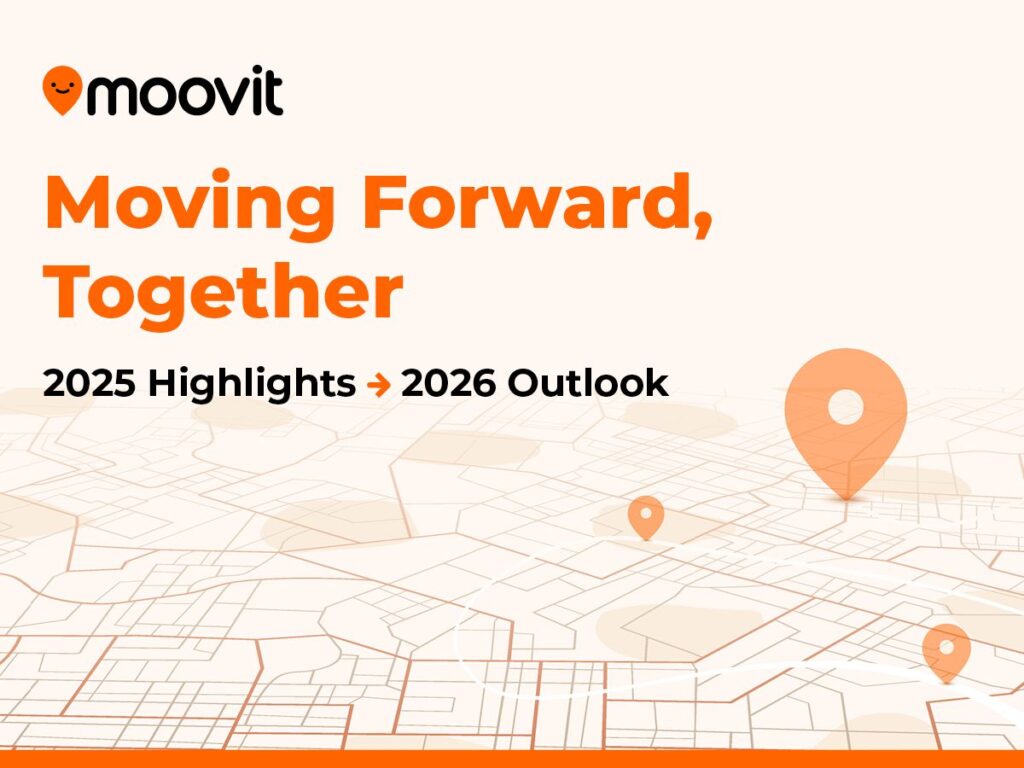 moovit

Moving Forward, Together

2025 Highlights → 2026 Outlook